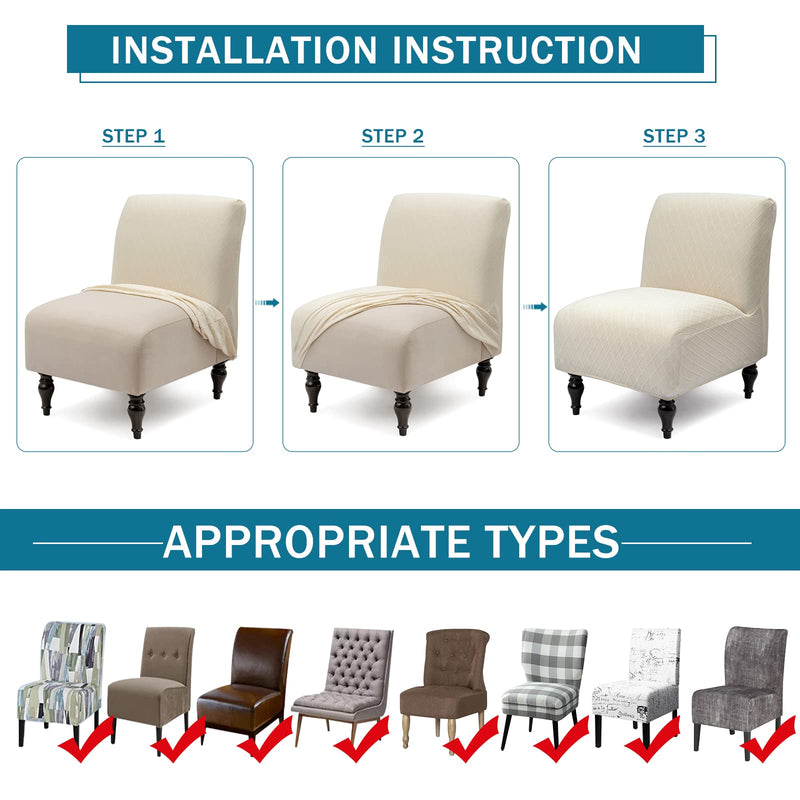 INSTALLATION INSTRUCTION

STEP 1

STEP 2

STEP 3

APPROPRIATE TYPES